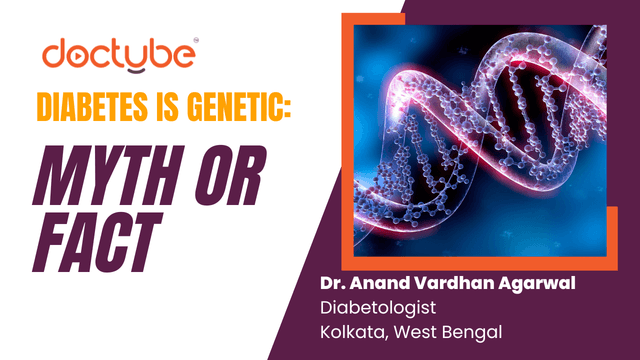 doctube

DIABETES IS GENETIC:

MYTH OR FACT

Dr. Anand Vardhan Agarwal
Diabetologist
Kolkata, West Bengal